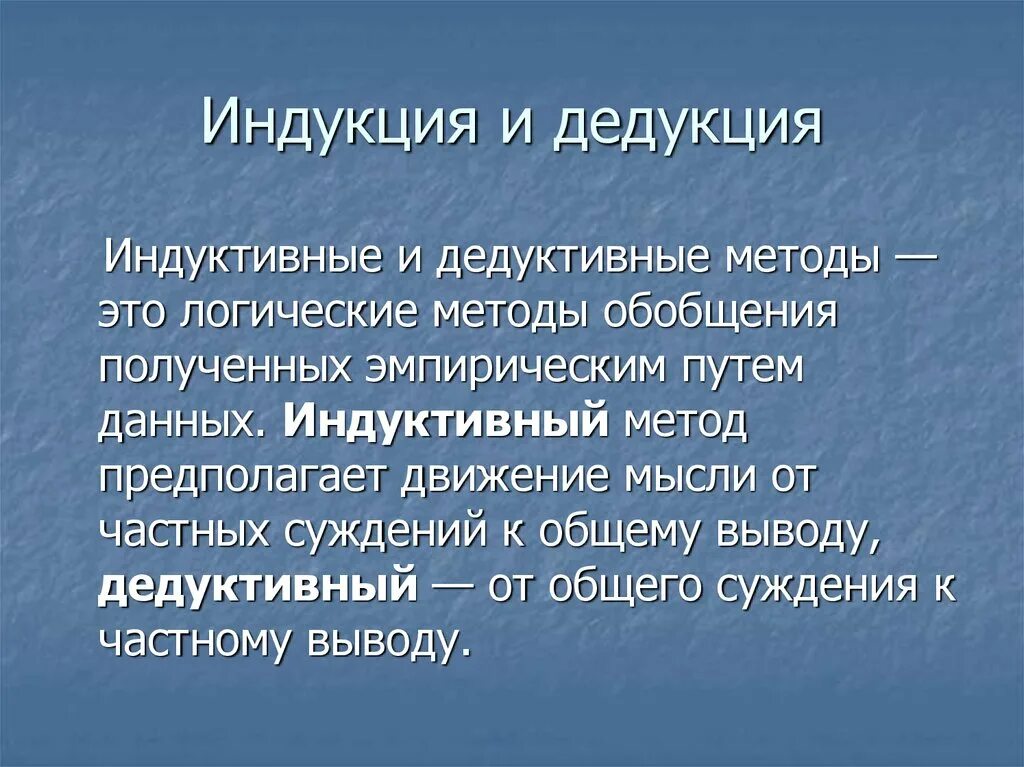 Индукция и дедукция

Индуктивные и дедуктивные методы — это логические методы обобщения полученных эмпирическим путем данных. Индуктивный метод предполагает движение мысли от частных суждений к общему выводу, дедуктивный — от общего суждения к частному выводу.